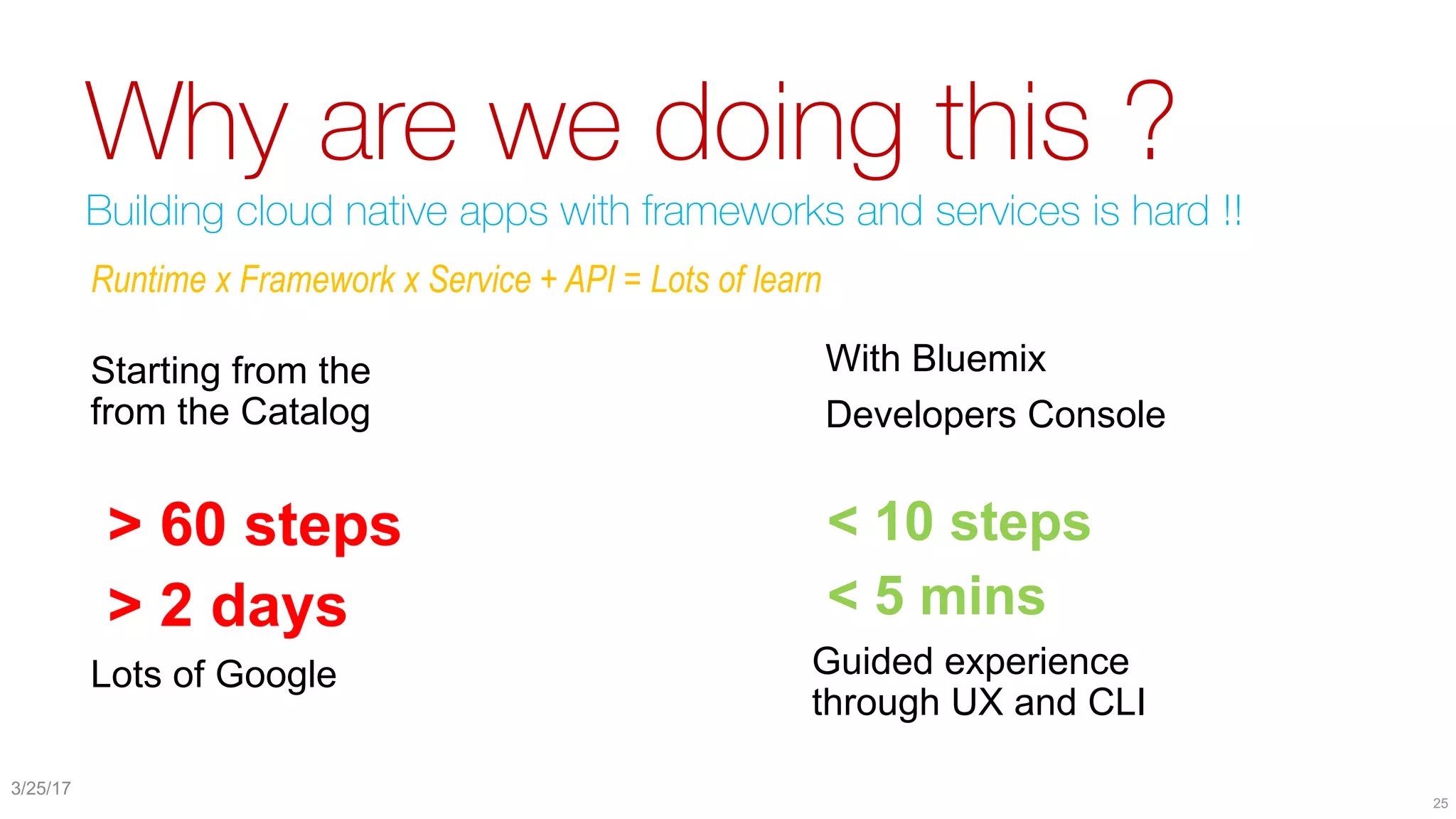 Why are we doing this ?

Building cloud native apps with frameworks and services is hard !!

Runtime x Framework x Service + API = Lots of learn

Starting from the from the Catalog

> 60 steps

> 2 days

Lots of Google

With Bluemix

Developers Console

< 10 steps

< 5 mins

Guided experience through UX and CLI

3/25/17

25